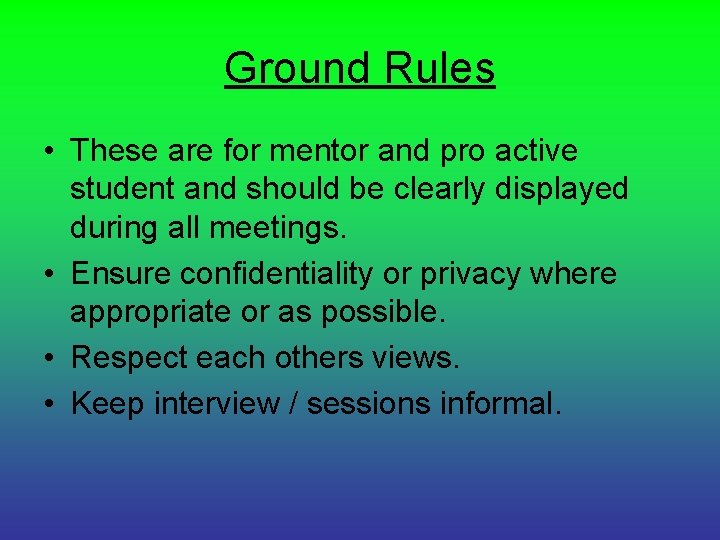 Ground Rules

• These are for mentor and pro active student and should be clearly displayed during all meetings.
• Ensure confidentiality or privacy where appropriate or as possible.
• Respect each others views.
• Keep interview / sessions informal.